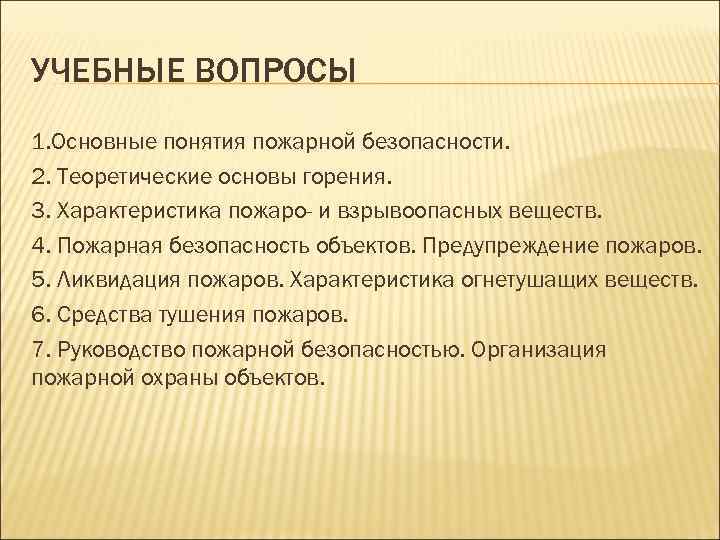 УЧЕБНЫЕ ВОПРОСЫ

1.Основные понятия пожарной безопасности.

2. Теоретические основы горения.

3. Характеристика пожаро- и взрывоопасных веществ.

4. Пожарная безопасность объектов. Предупреждение пожаров.

5. Ликвидация пожаров. Характеристика огнетушащих веществ.

6. Средства тушения пожаров.

7. Руководство пожарной безопасностью. Организация пожарной охраны объектов.